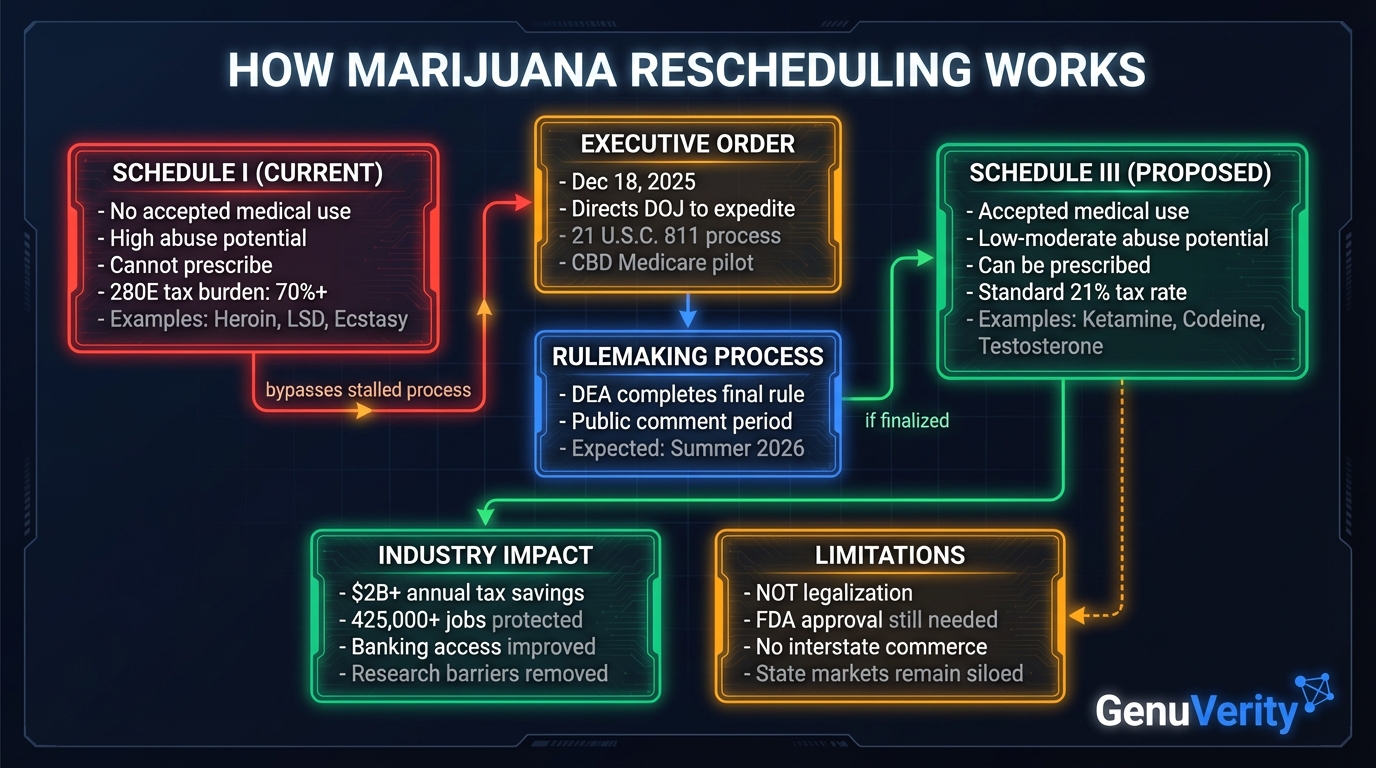 HOW MARIJUANA RESCHEDULING WORKS

SCHEDULE I (CURRENT)
- No accepted medical use
- High abuse potential
- Cannot prescribe
- 280E tax burden: 70%+
- Examples: Heroin, LSD, Ecstasy

bypasses stalled process

EXECUTIVE ORDER
- Dec 18, 2025
- Directs DOJ to expedite
- 21 U.S.C. 811 process
- CBD Medicare pilot

RULEMAKING PROCESS
- DEA completes final rule
- Public comment period
- Expected: Summer 2026

if finalized

SCHEDULE III (PROPOSED)
- Accepted medical use
- Low-moderate abuse potential
- Can be prescribed
- Standard 21% tax rate
- Examples: Ketamine, Codeine, Testosterone

INDUSTRY IMPACT
- $2B+ annual tax savings
- 425,000+ jobs protected
- Banking access improved
- Research barriers removed

LIMITATIONS
- NOT legalization
- FDA approval still needed
- No interstate commerce
- State markets remain siloed

GenuVerity